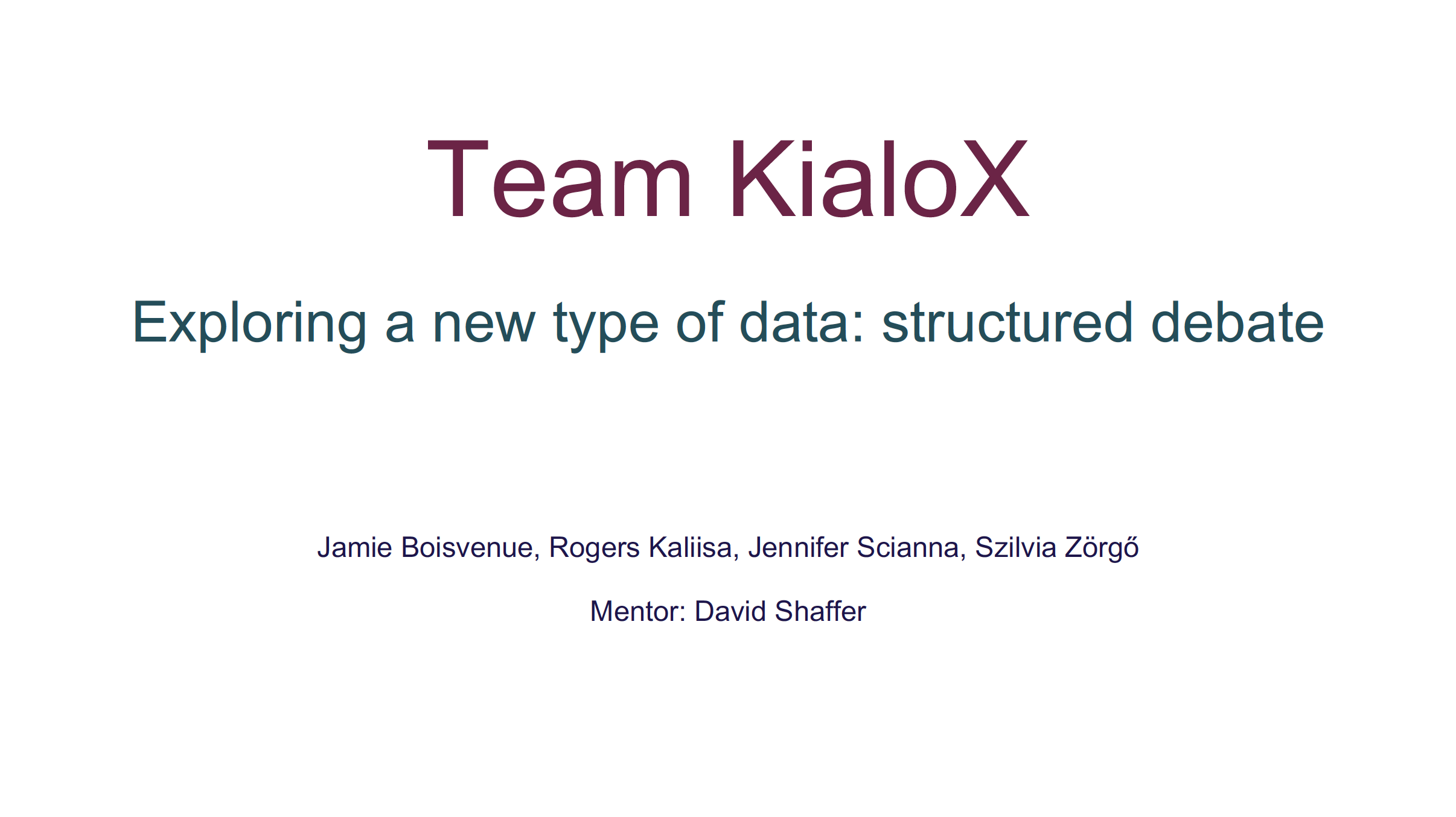 Team KialoX

Exploring a new type of data: structured debate

Jamie Boisvenue, Rogers Kaliisa, Jennifer Scianna, Szilvia Zörgő

Mentor: David Shaffer